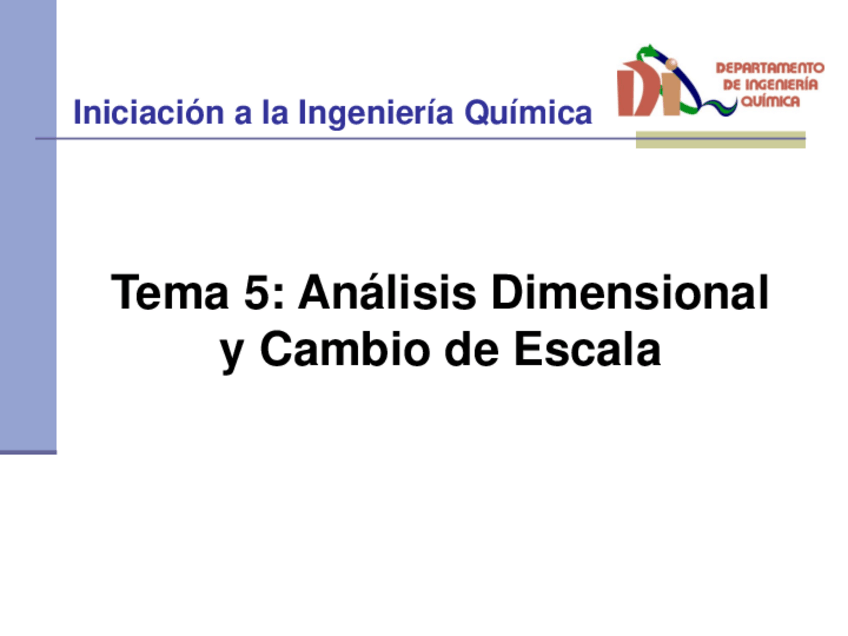 Iniciación a la Ingeniería Química

DI DEPARTAMENTO DE INGENIERÍA QUÍMICA

Tema 5: Análisis Dimensional y Cambio de Escala